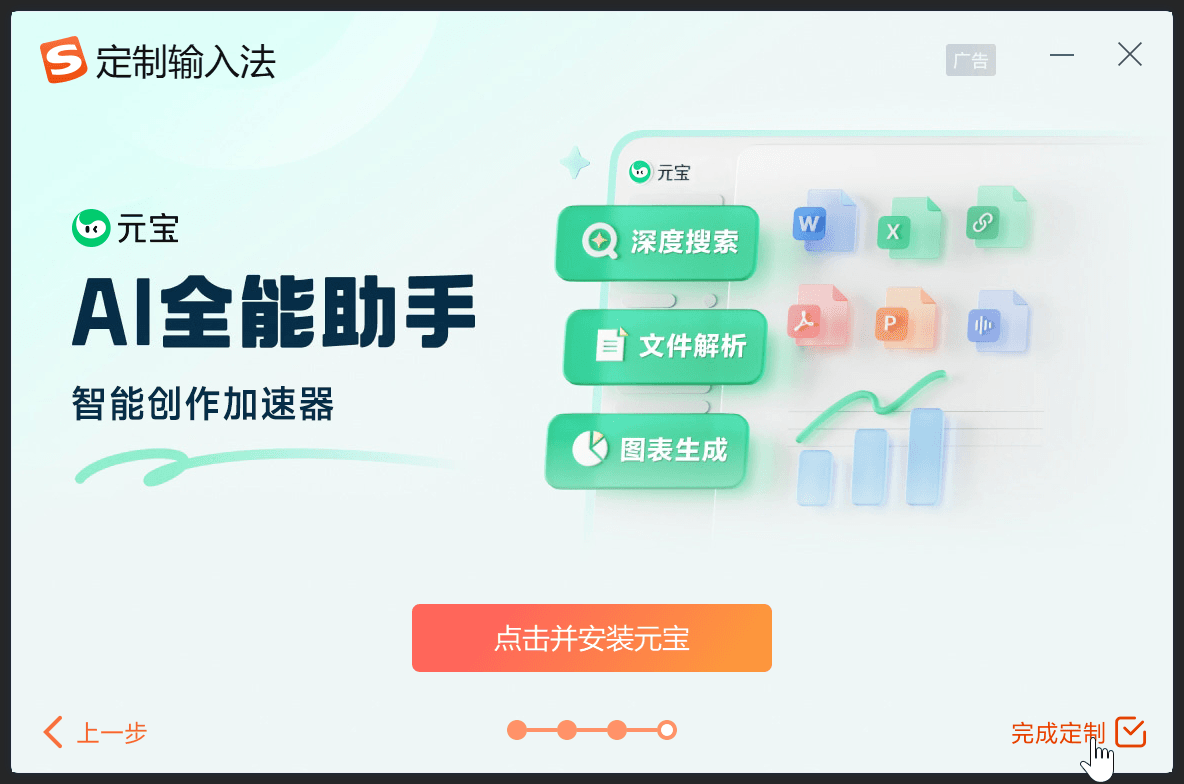 定制输入法

广告

元宝
AI全能助手
智能创作加速器

元宝
深度搜索
文件解析
图表生成

W X P

点击并安装元宝

上一步

完成定制